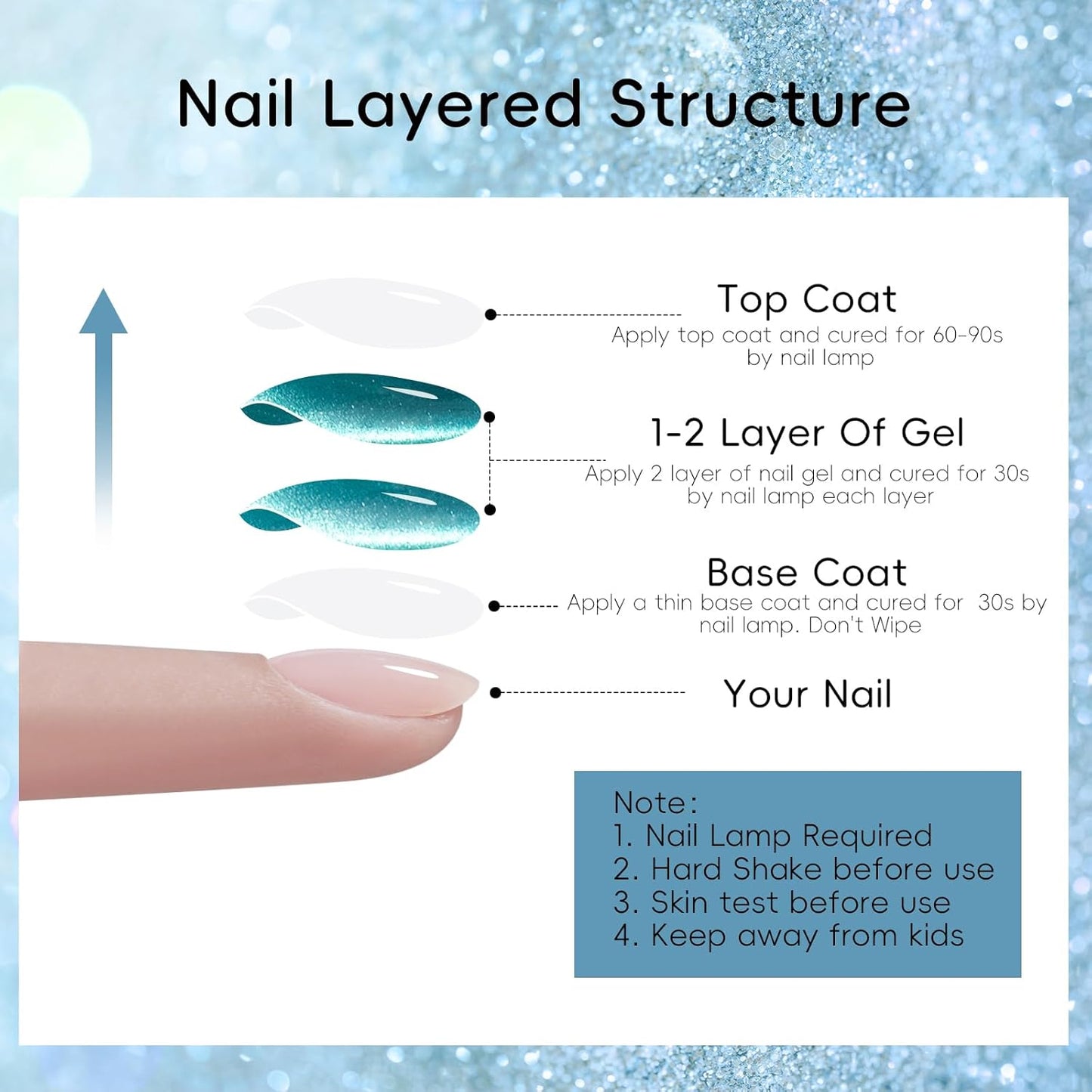 Nail Layered Structure

Top Coat
Apply top coat and cured for 60-90s by nail lamp

1-2 Layer Of Gel
Apply 2 layer of nail gel and cured for 30s by nail lamp each layer

Base Coat
Apply a thin base coat and cured for 30s by nail lamp. Don't Wipe

Your Nail

Note:
1. Nail Lamp Required
2. Hard Shake before use
3. Skin test before use
4. Keep away from kids